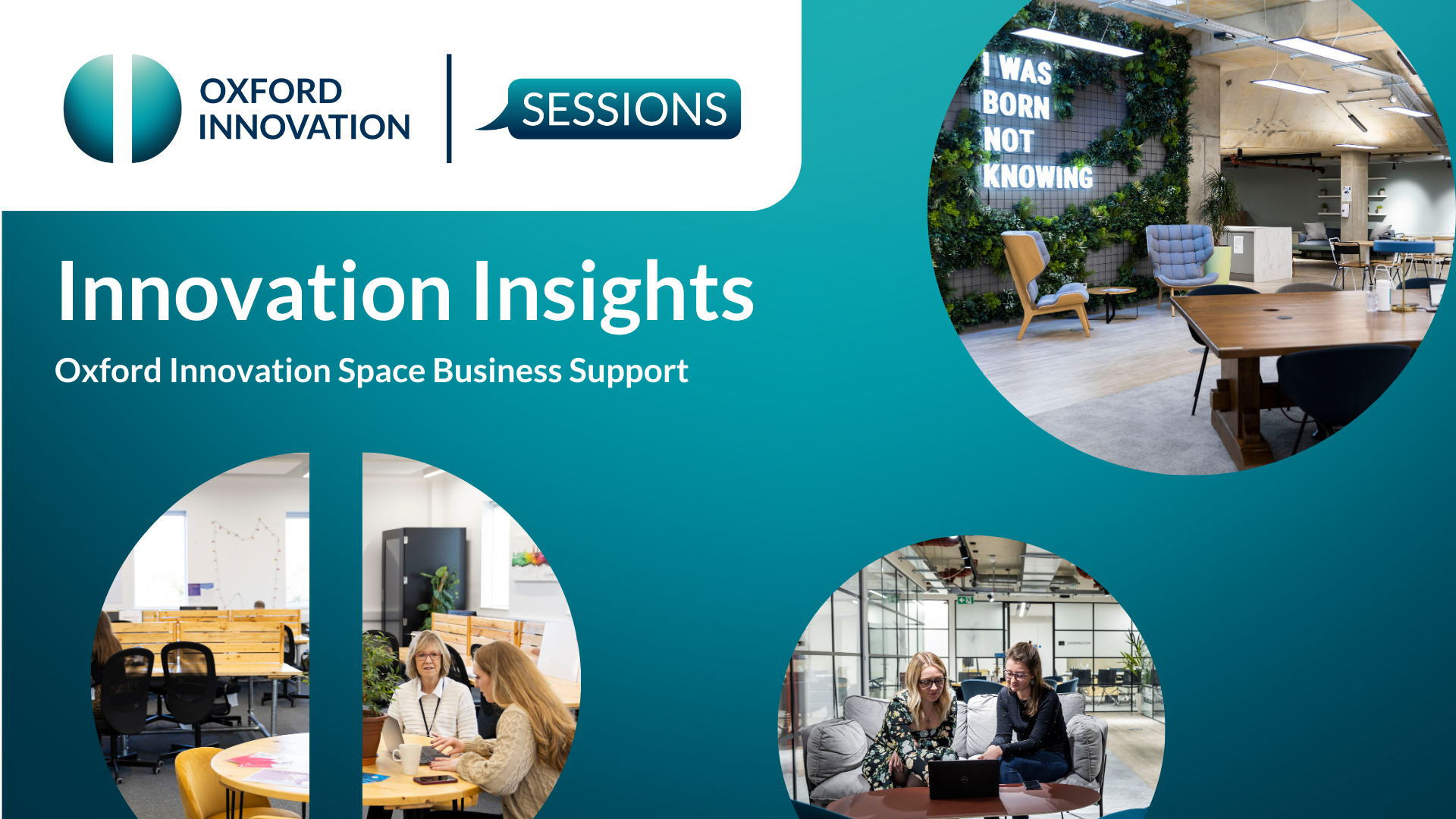 OXFORD INNOVATION

SESSIONS

Innovation Insights

Oxford Innovation Space Business Support

I WAS BORN NOT KNOWING